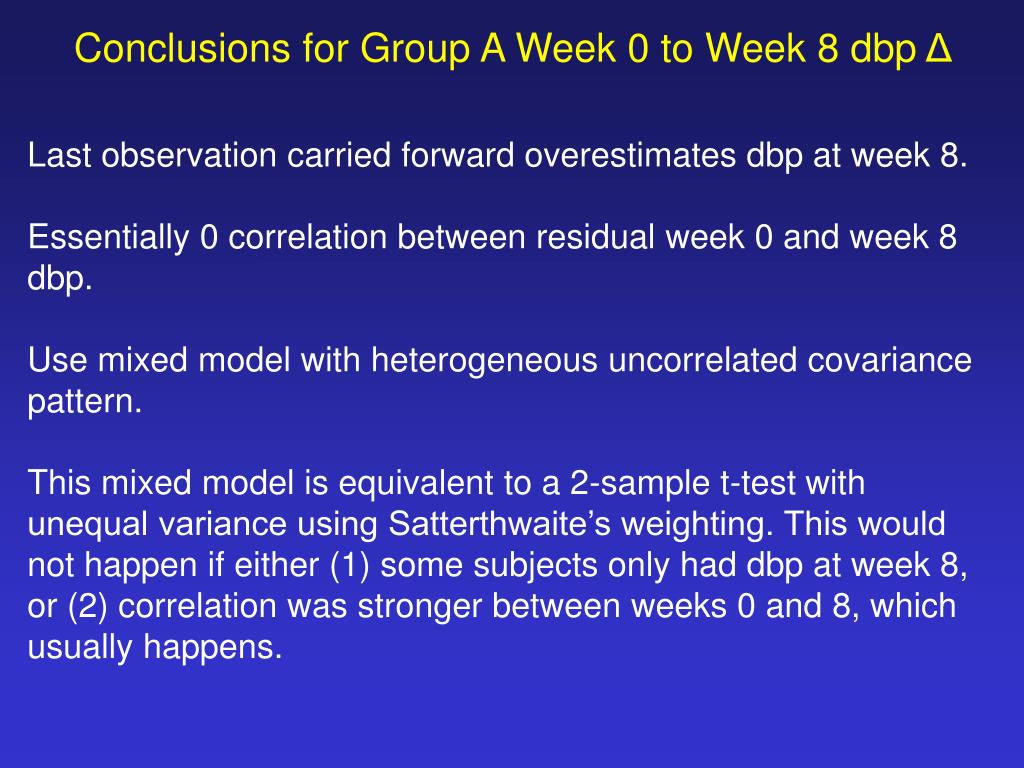 Conclusions for Group A Week 0 to Week 8 dbp Δ

Last observation carried forward overestimates dbp at week 8.

Essentially 0 correlation between residual week 0 and week 8 dbp.

Use mixed model with heterogeneous uncorrelated covariance pattern.

This mixed model is equivalent to a 2-sample t-test with unequal variance using Satterthwaite's weighting. This would not happen if either (1) some subjects only had dbp at week 8, or (2) correlation was stronger between weeks 0 and 8, which usually happens.